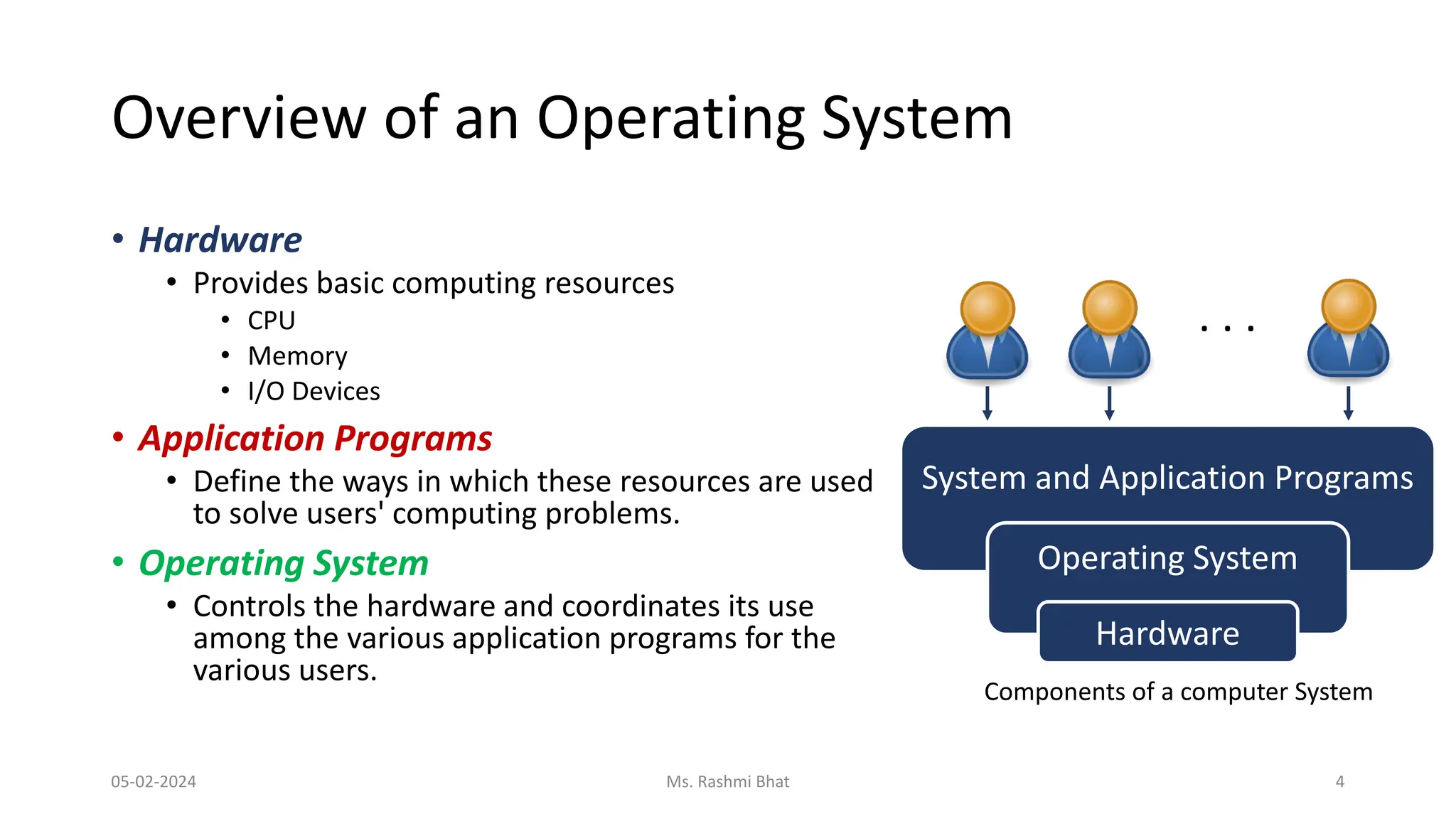 Overview of an Operating System

• Hardware
  • Provides basic computing resources
    • CPU
    • Memory
    • I/O Devices
• Application Programs
  • Define the ways in which these resources are used to solve users' computing problems.
• Operating System
  • Controls the hardware and coordinates its use among the various application programs for the various users.

. . .

System and Application Programs

Operating System

Hardware

Components of a computer System

05-02-2024

Ms. Rashmi Bhat

4